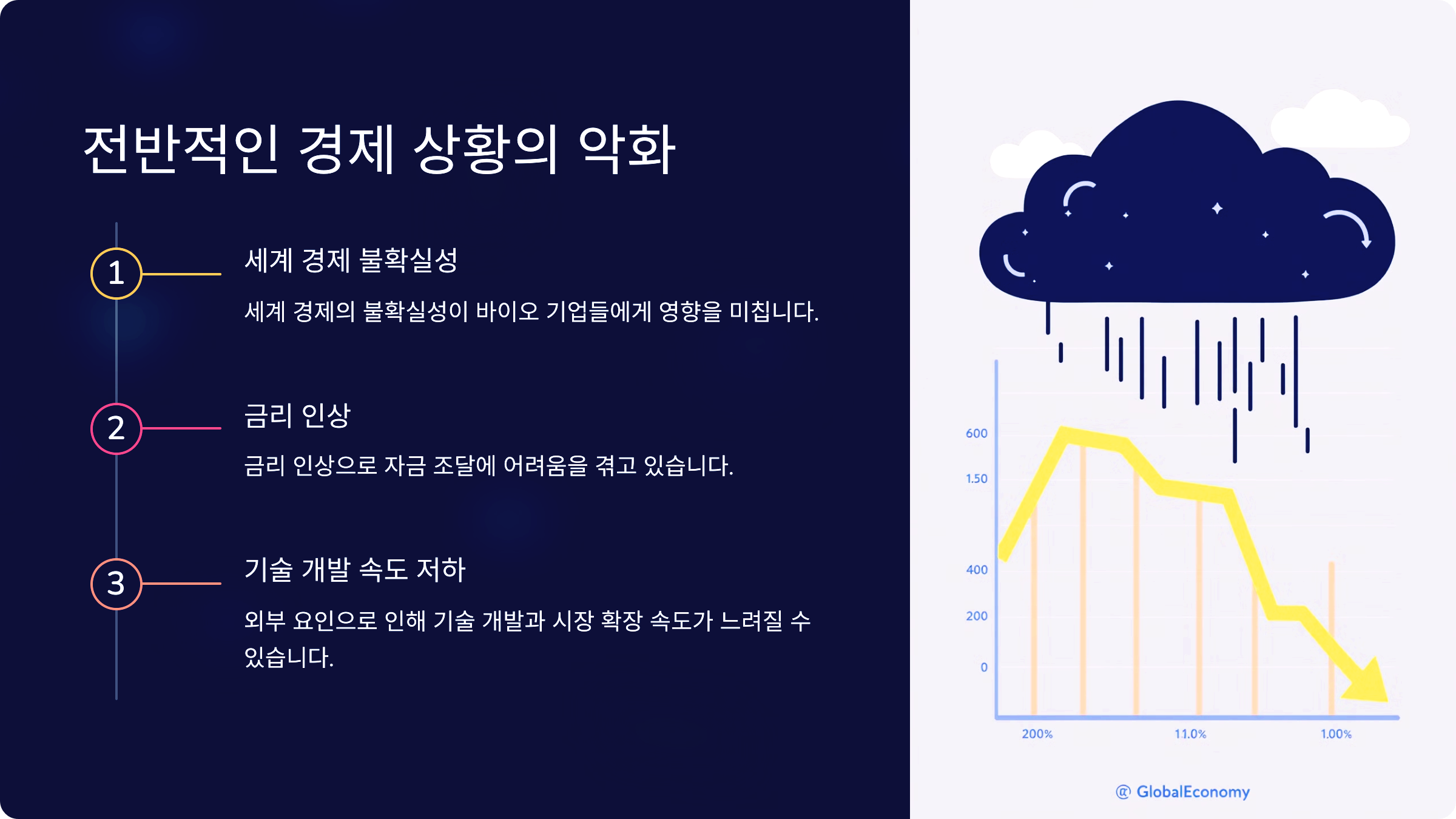 전반적인 경제 상황의 악화

1

세계 경제 불확실성

세계 경제의 불확실성이 바이오 기업들에게 영향을 미칩니다.

2

금리 인상

금리 인상으로 자금 조달에 어려움을 겪고 있습니다.

3

기술 개발 속도 저하

외부 요인으로 인해 기술 개발과 시장 확장 속도가 느려질 수 있습니다.

600

1.50

400

200

0

200%

11.0%

1.00%

@ GlobalEconomy